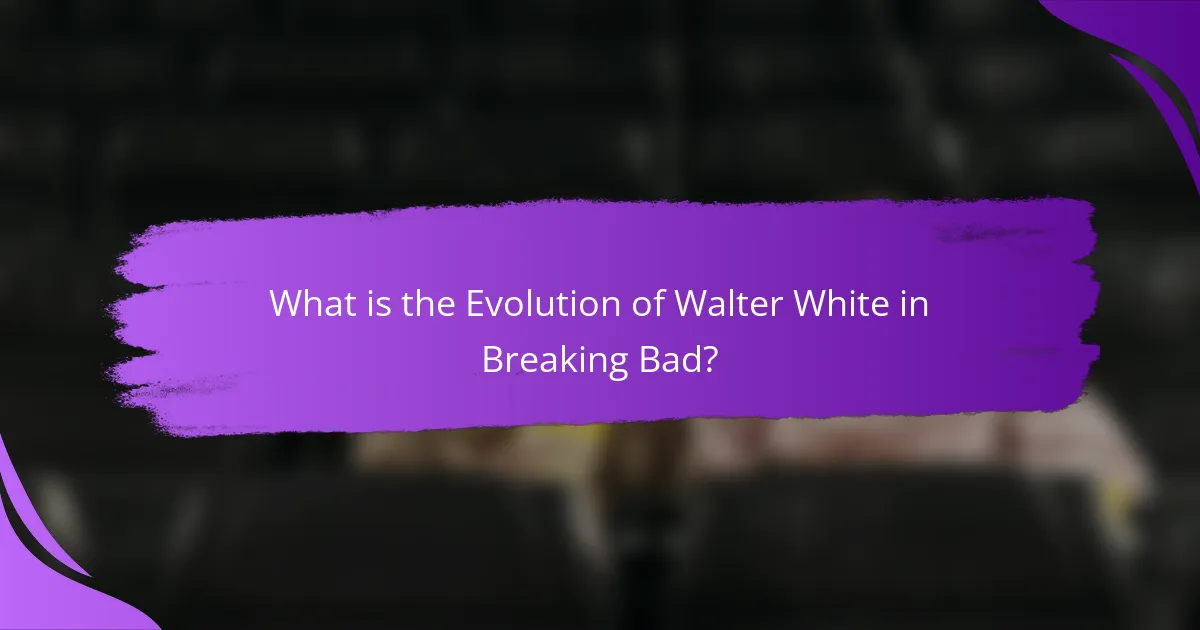 What is the Evolution of Walter White in Breaking Bad?